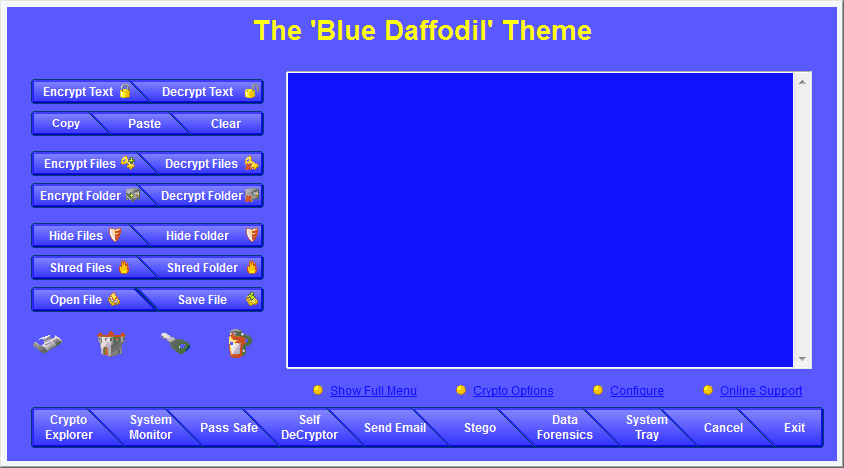 The 'Blue Daffodil' Theme

Encrypt Text
Decrypt Text

Copy
Paste
Clear

Encrypt Files
Decrypt Files

Encrypt Folder
Decrypt Folder

Hide Files
Hide Folder

Shred Files
Shred Folder

Open File
Save File

Show Full Menu
Crypto Options
Configure
Online Support

Crypto Explorer
System Monitor
Pass Safe
Self DeCryptor
Send Email
Stego
Data Forensics
System Tray
Cancel
Exit